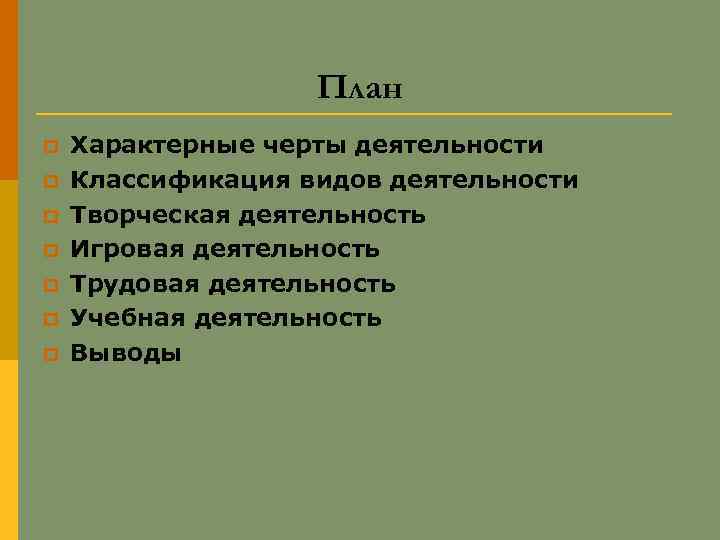 План

Характерные черты деятельности
Классификация видов деятельности
Творческая деятельность
Игровая деятельность
Трудовая деятельность
Учебная деятельность
Выводы